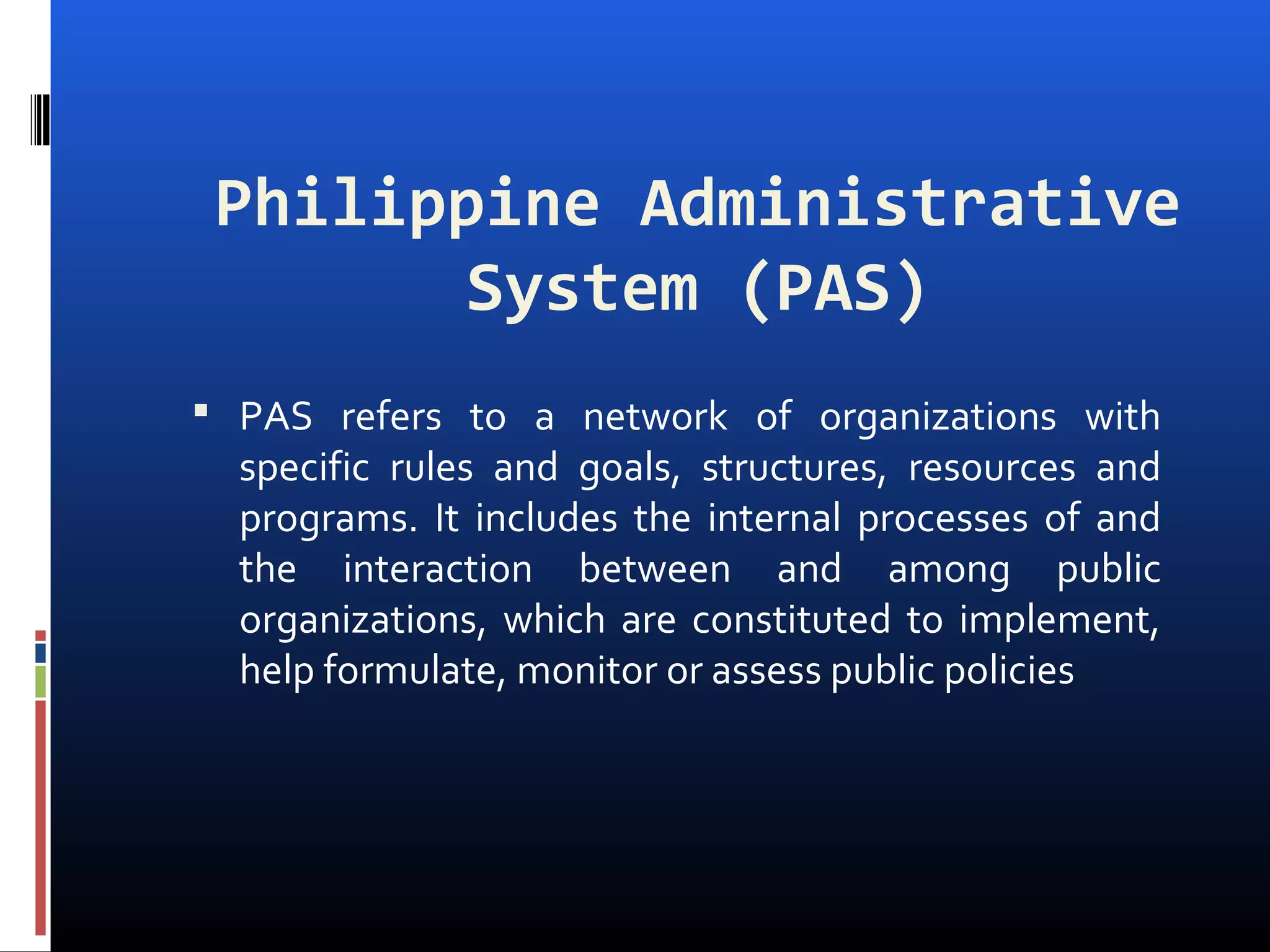 Philippine Administrative System (PAS)

▪ PAS refers to a network of organizations with specific rules and goals, structures, resources and programs. It includes the internal processes of and the interaction between and among public organizations, which are constituted to implement, help formulate, monitor or assess public policies